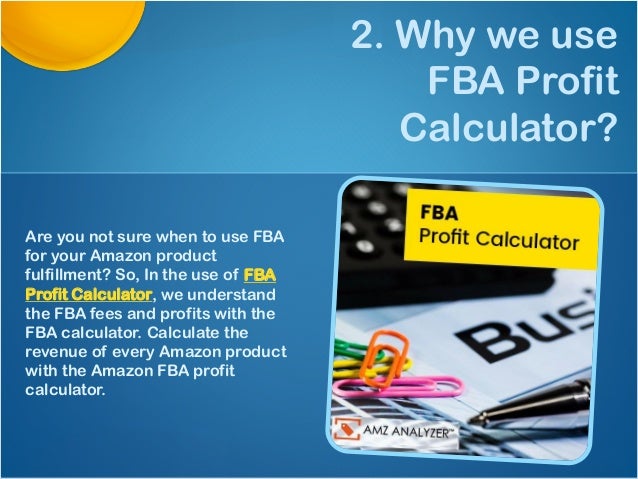 2. Why we use FBA Profit Calculator?

Are you not sure when to use FBA for your Amazon product fulfillment? So, In the use of FBA Profit Calculator, we understand the FBA fees and profits with the FBA calculator. Calculate the revenue of every Amazon product with the Amazon FBA profit calculator.

FBA
Profit Calculator

Bus

AMZ ANALYZER™